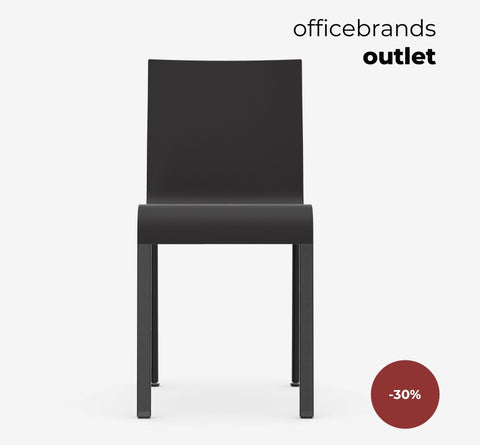 officebrands
outlet

-30%